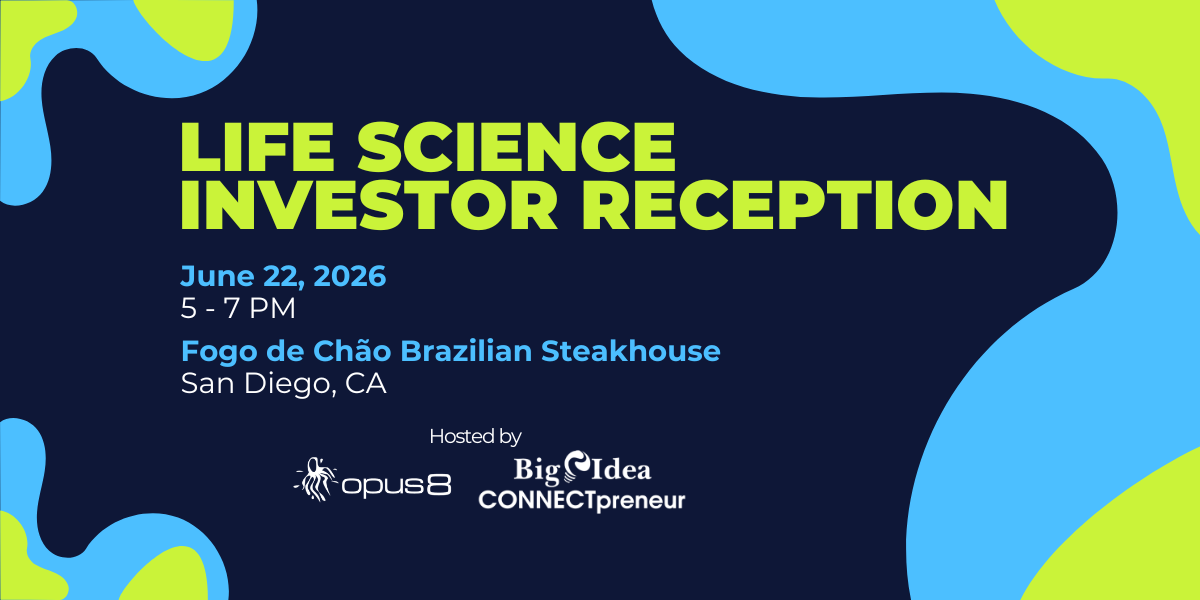 LIFE SCIENCE INVESTOR RECEPTION

June 22, 2026
5 - 7 PM

Fogo de Chão Brazilian Steakhouse
San Diego, CA

Hosted by

opus8

Big Idea
CONNECTpreneur